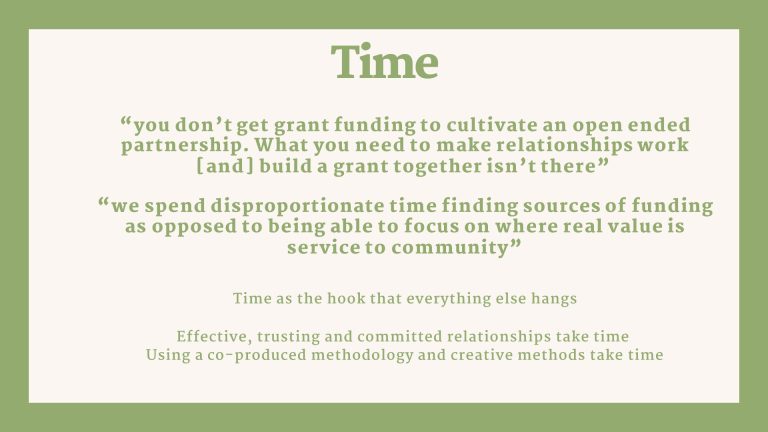 Time

“you don’t get grant funding to cultivate an open ended partnership. What you need to make relationships work [and] build a grant together isn’t there”

“we spend disproportionate time finding sources of funding as opposed to being able to focus on where real value is service to community”

Time as the hook that everything else hangs

Effective, trusting and committed relationships take time
Using a co-produced methodology and creative methods take time